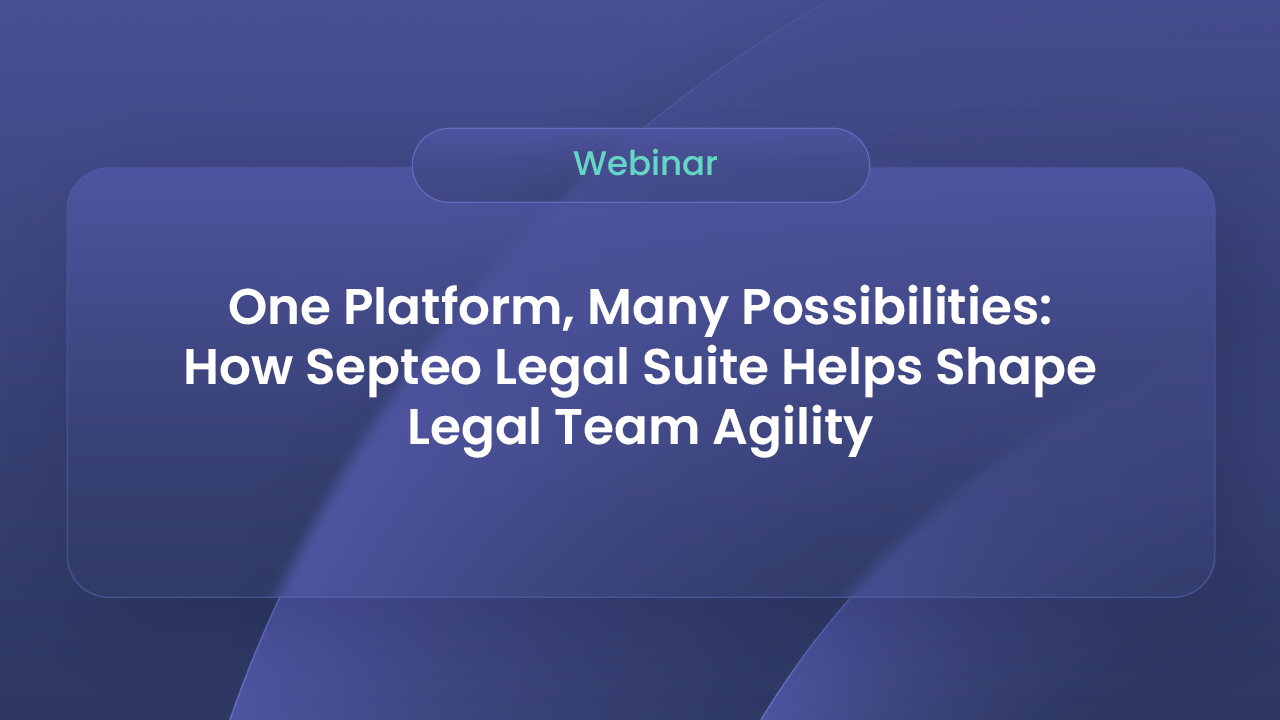 Webinar

One Platform, Many Possibilities: How Septeo Legal Suite Helps Shape Legal Team Agility